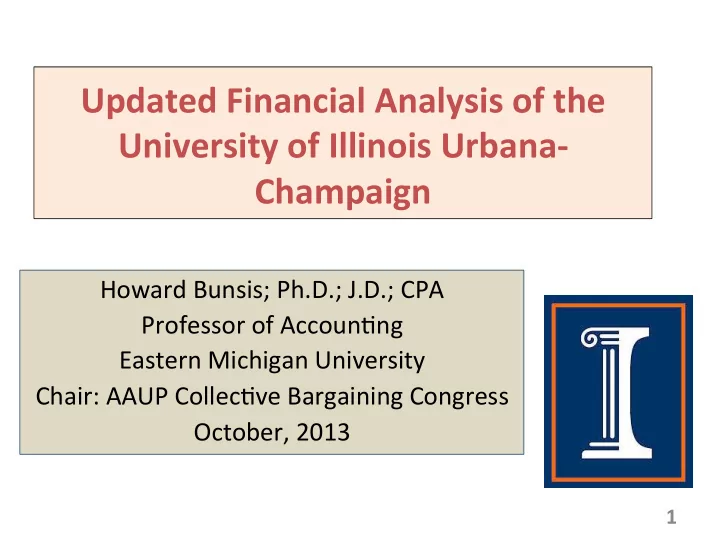 Updated Financial Analysis of the University of Illinois Urbana-Champaign

Howard Bunsis; Ph.D.; J.D.; CPA
Professor of Accounting
Eastern Michigan University
Chair: AAUP Collective Bargaining Congress
October, 2013

1